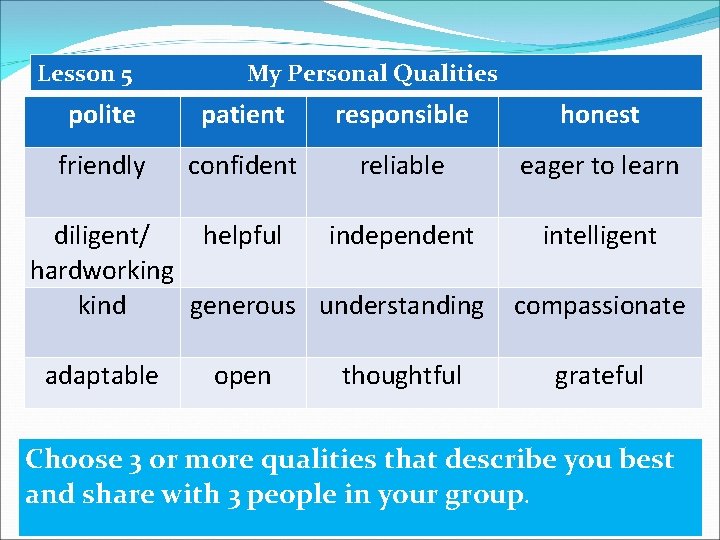 Lesson 5 My Personal Qualities

| polite | patient | responsible | honest |
|---|---|---|---|
| friendly | confident | reliable | eager to learn |
| diligent/ hardworking | helpful | independent | intelligent |
| kind | generous | understanding | compassionate |
| adaptable | open | thoughtful | grateful |

Choose 3 or more qualities that describe you best and share with 3 people in your group.